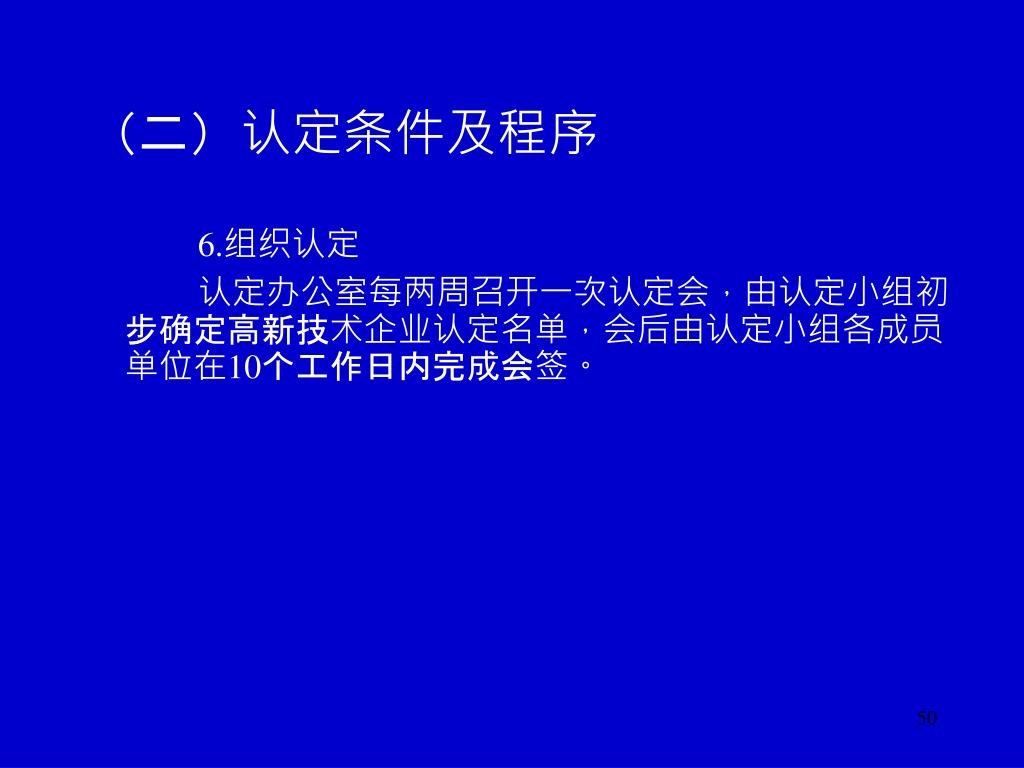 （二）认定条件及程序

6.组织认定

认定办公室每两周召开一次认定会，由认定小组初步确定高新技术企业认定名单，会后由认定小组各成员单位在10个工作日内完成会签。

50